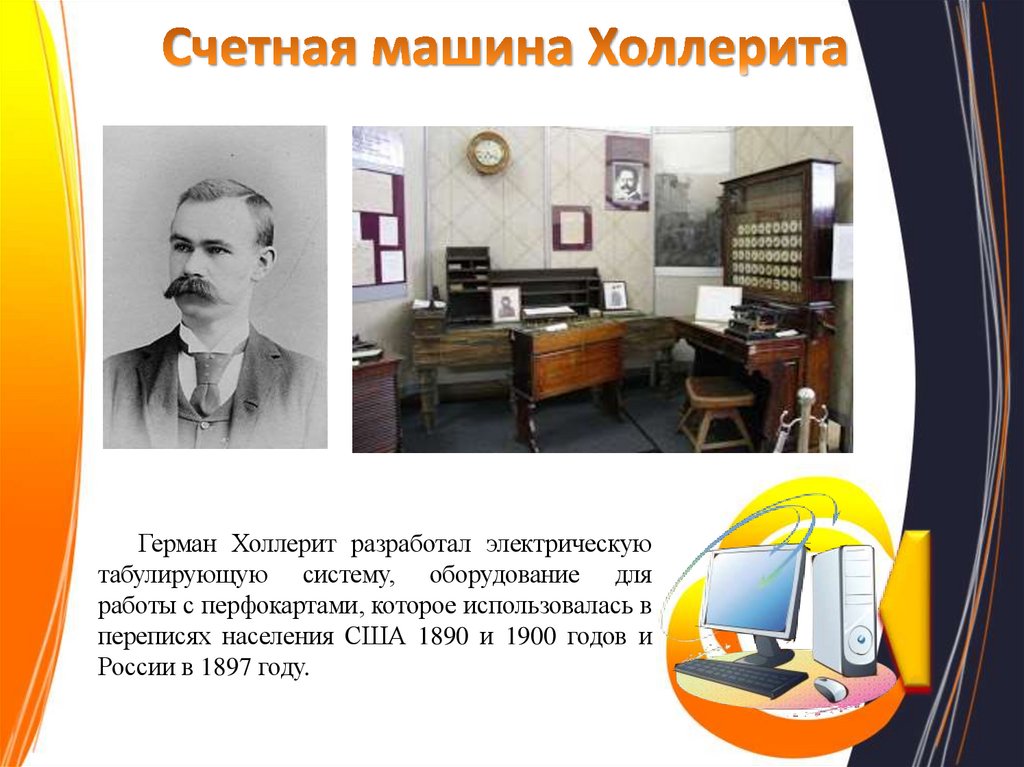 Счетная машина Холлерита

Герман Холлерит разработал электрическую табулирующую систему, оборудование для работы с перфокартами, которое использовалась в переписях населения США 1890 и 1900 годов и России в 1897 году.